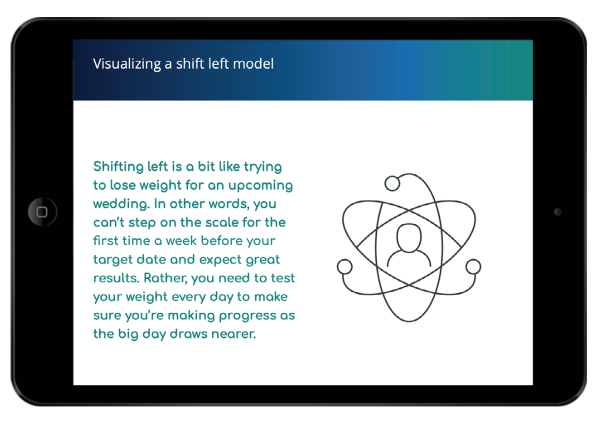 Visualizing a shift left model

Shifting left is a bit like trying to lose weight for an upcoming wedding. In other words, you can't step on the scale for the first time a week before your target date and expect great results. Rather, you need to test your weight every day to make sure you're making progress as the big day draws nearer.